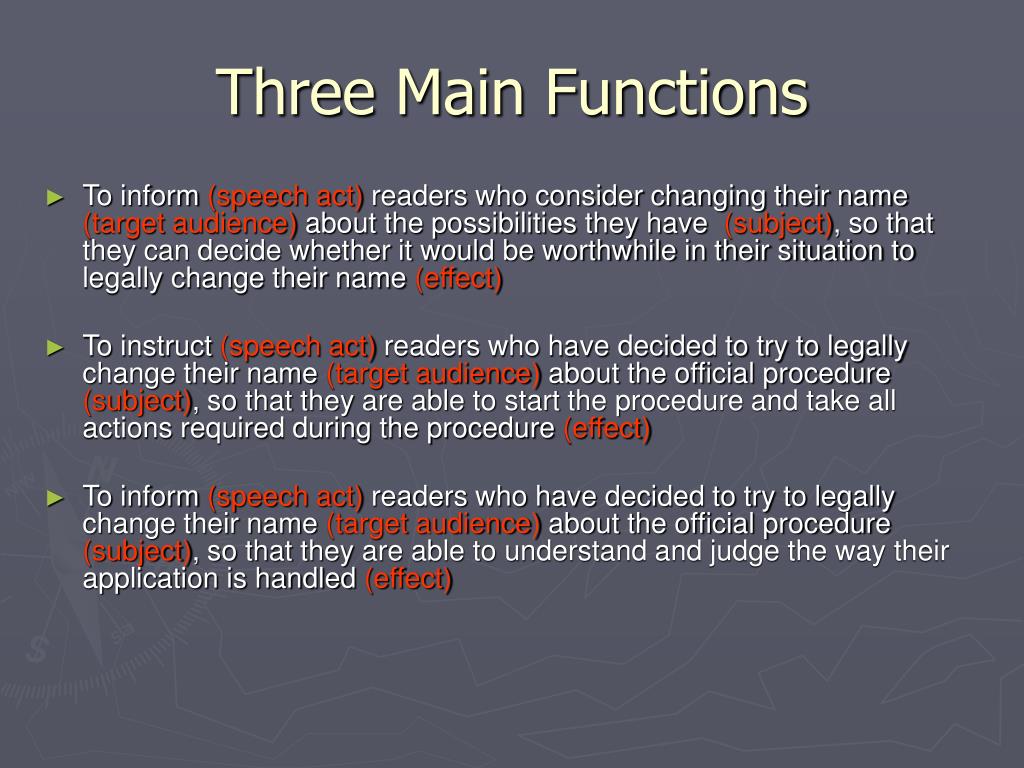 Three Main Functions

► To inform (speech act) readers who consider changing their name (target audience) about the possibilities they have (subject), so that they can decide whether it would be worthwhile in their situation to legally change their name (effect)

► To instruct (speech act) readers who have decided to try to legally change their name (target audience) about the official procedure (subject), so that they are able to start the procedure and take all actions required during the procedure (effect)

► To inform (speech act) readers who have decided to try to legally change their name (target audience) about the official procedure (subject), so that they are able to understand and judge the way their application is handled (effect)